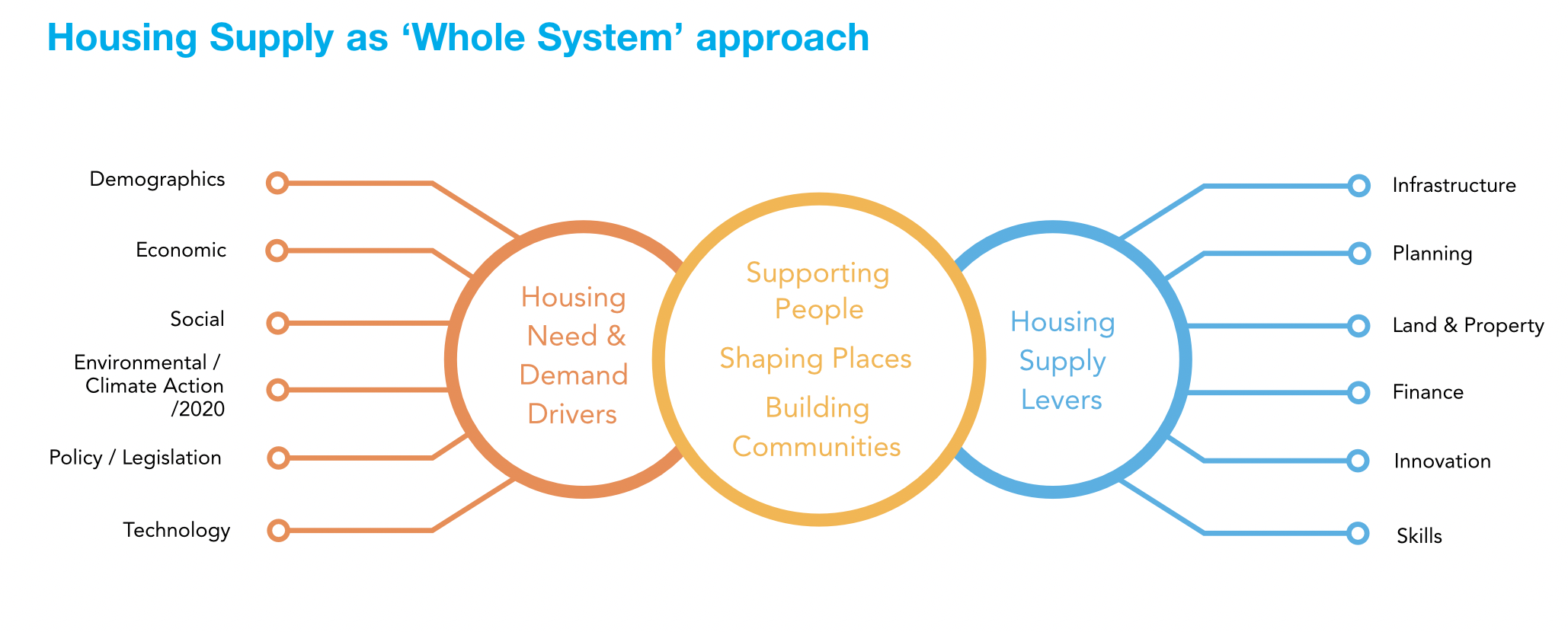 Housing Supply as ‘Whole System’ approach

Demographics

Economic

Social

Environmental / Climate Action /2020

Policy / Legislation

Technology

Housing Need & Demand Drivers

Supporting People

Shaping Places

Building Communities

Housing Supply Levers

Infrastructure

Planning

Land & Property

Finance

Innovation

Skills